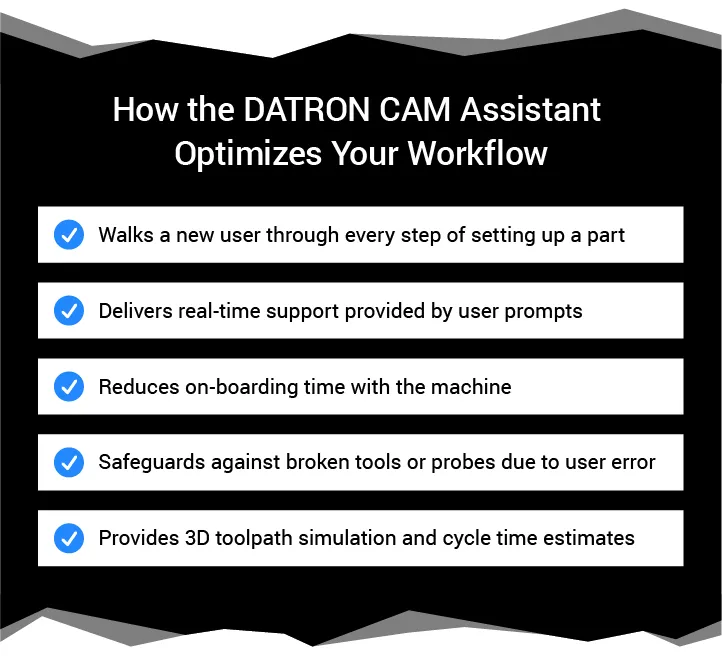 How the DATRON CAM Assistant Optimizes Your Workflow

Walks a new user through every step of setting up a part

Delivers real-time support provided by user prompts

Reduces on-boarding time with the machine

Safeguards against broken tools or probes due to user error

Provides 3D toolpath simulation and cycle time estimates